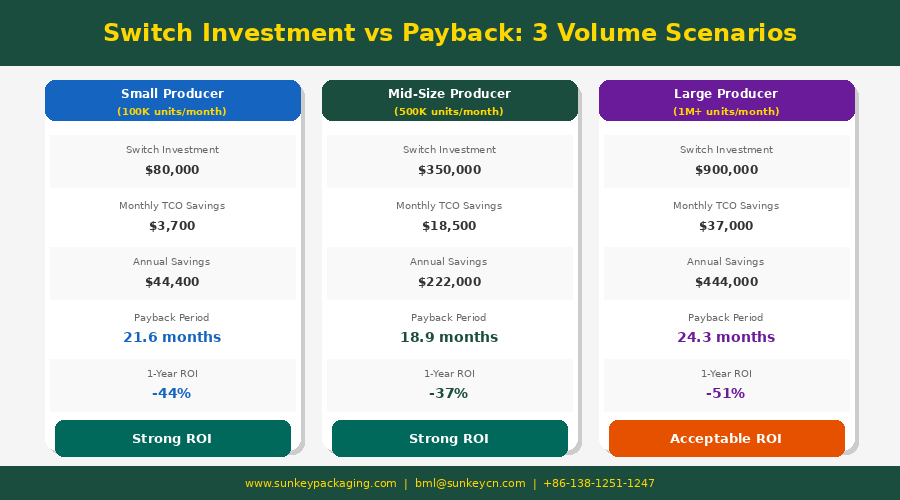 Switch Investment vs Payback: 3 Volume Scenarios

Small Producer
(100K units/month)

Switch Investment
$80,000

Monthly TCO Savings
$3,700

Annual Savings
$44,400

Payback Period
21.6 months

1-Year ROI
-44%

Strong ROI

Mid-Size Producer
(500K units/month)

Switch Investment
$350,000

Monthly TCO Savings
$18,500

Annual Savings
$222,000

Payback Period
18.9 months

1-Year ROI
-37%

Strong ROI

Large Producer
(1M+ units/month)

Switch Investment
$900,000

Monthly TCO Savings
$37,000

Annual Savings
$444,000

Payback Period
24.3 months

1-Year ROI
-51%

Acceptable ROI

www.sunkeypackaging.com | bml@sunkeycn.com | +86-138-1251-1247